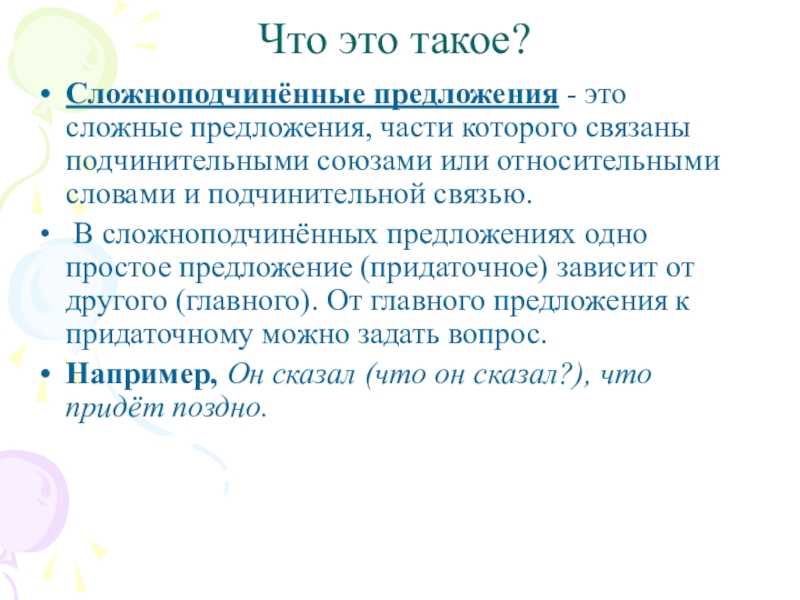 Что это такое?

• Сложноподчинённые предложения - это сложные предложения, части которого связаны подчинительными союзами или относительными словами и подчинительной связью.

• В сложноподчинённых предложениях одно простое предложение (придаточное) зависит от другого (главного). От главного предложения к придаточному можно задать вопрос.

• Например, Он сказал (что он сказал?), что придёт поздно.